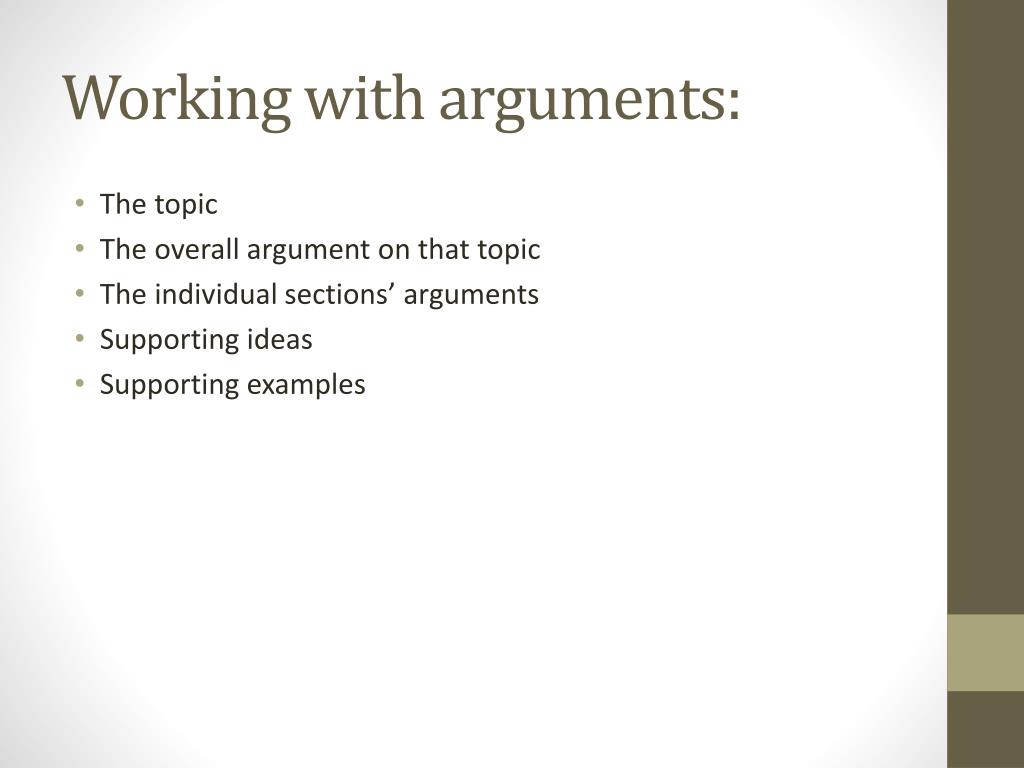 Working with arguments:

• The topic
• The overall argument on that topic
• The individual sections’ arguments
• Supporting ideas
• Supporting examples